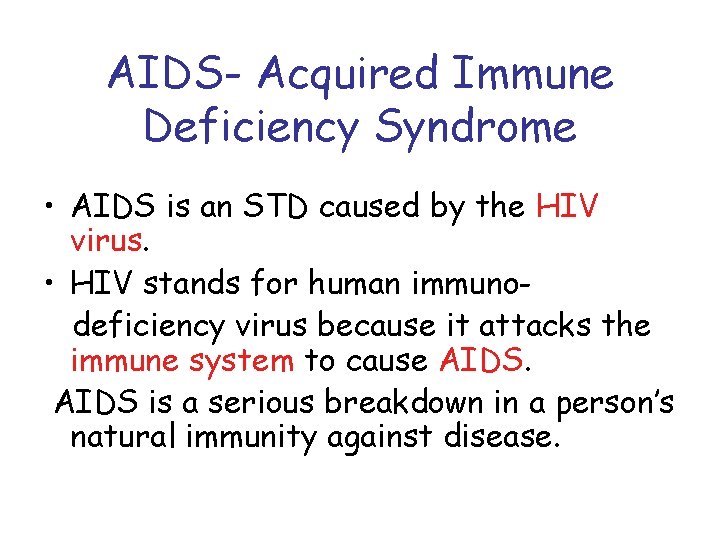 AIDS- Acquired Immune Deficiency Syndrome

• AIDS is an STD caused by the HIV virus.

• HIV stands for human immuno-deficiency virus because it attacks the immune system to cause AIDS.

AIDS is a serious breakdown in a person's natural immunity against disease.